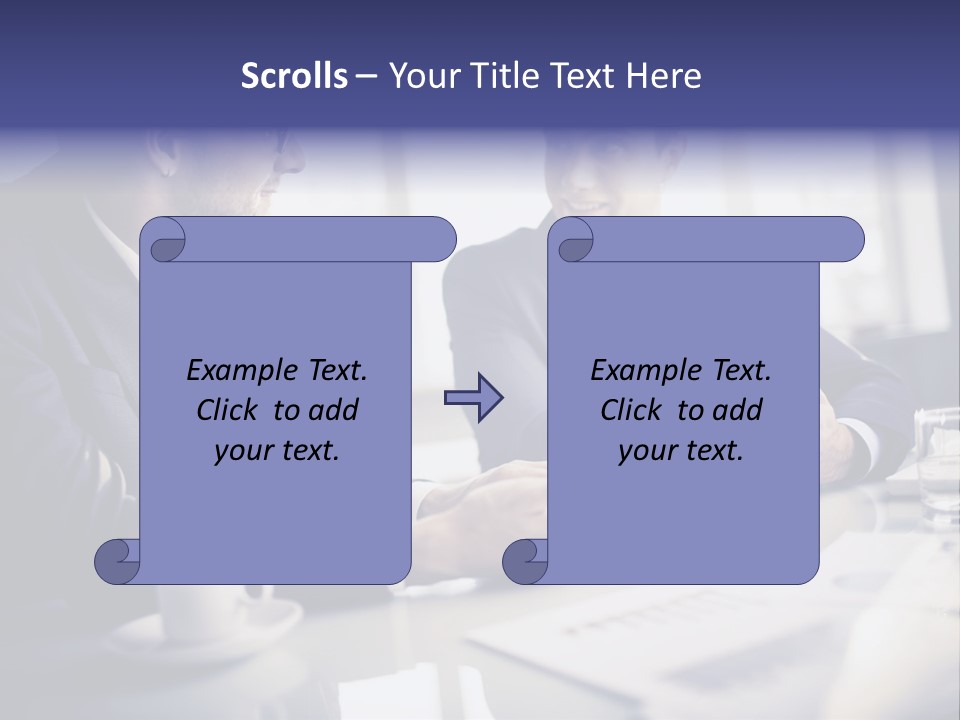 Scrolls – Your Title Text Here

Example Text. Click to add your text.

Example Text. Click to add your text.